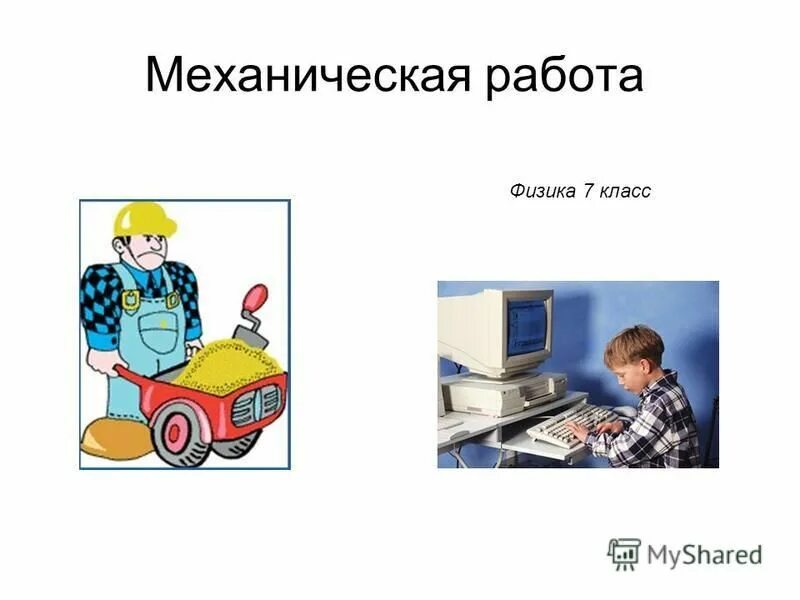 Механическая работа

Физика 7 класс

MyShared